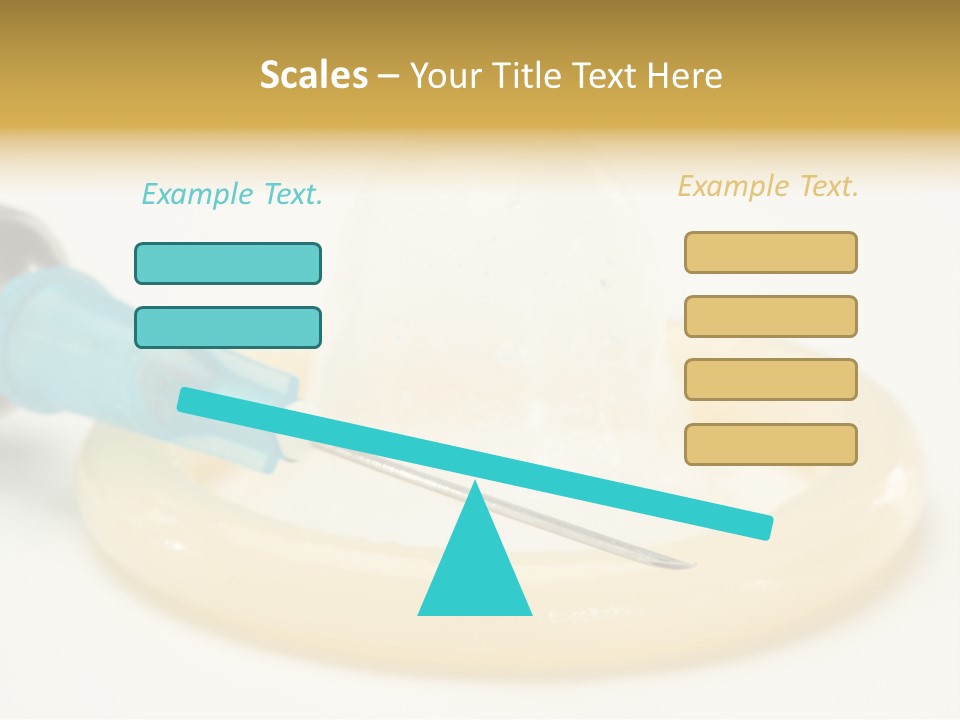 Scales – Your Title Text Here

Example Text.

Example Text.